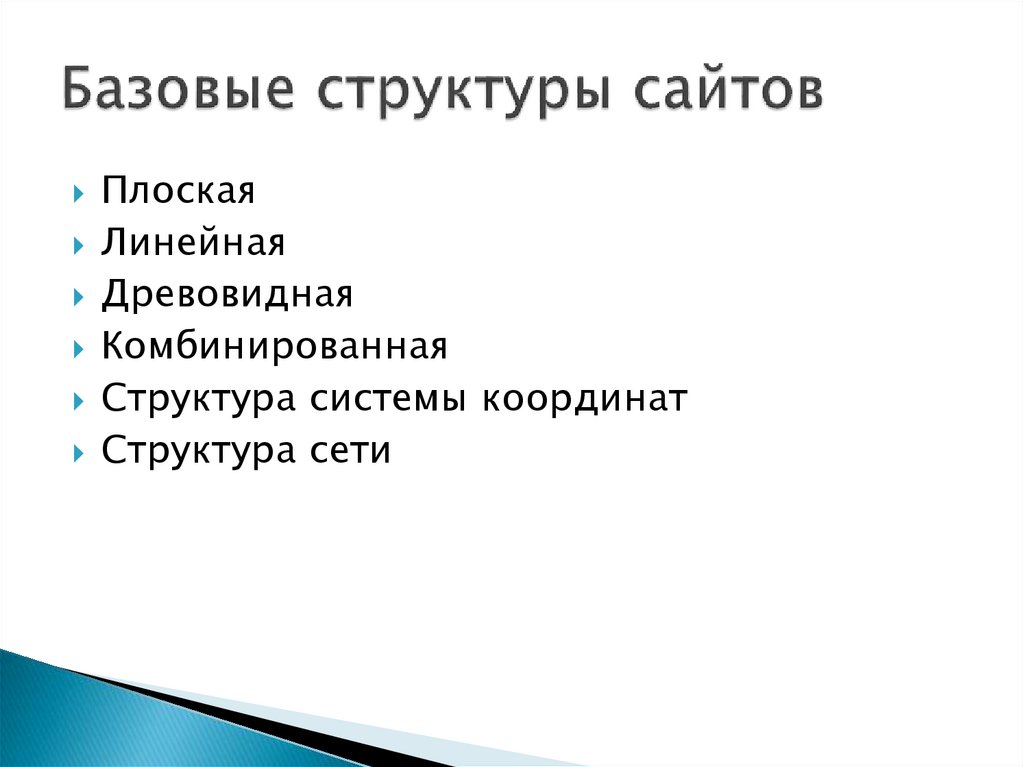 Базовые структуры сайтов

Плоская
Линейная
Древовидная
Комбинированная
Структура системы координат
Структура сети